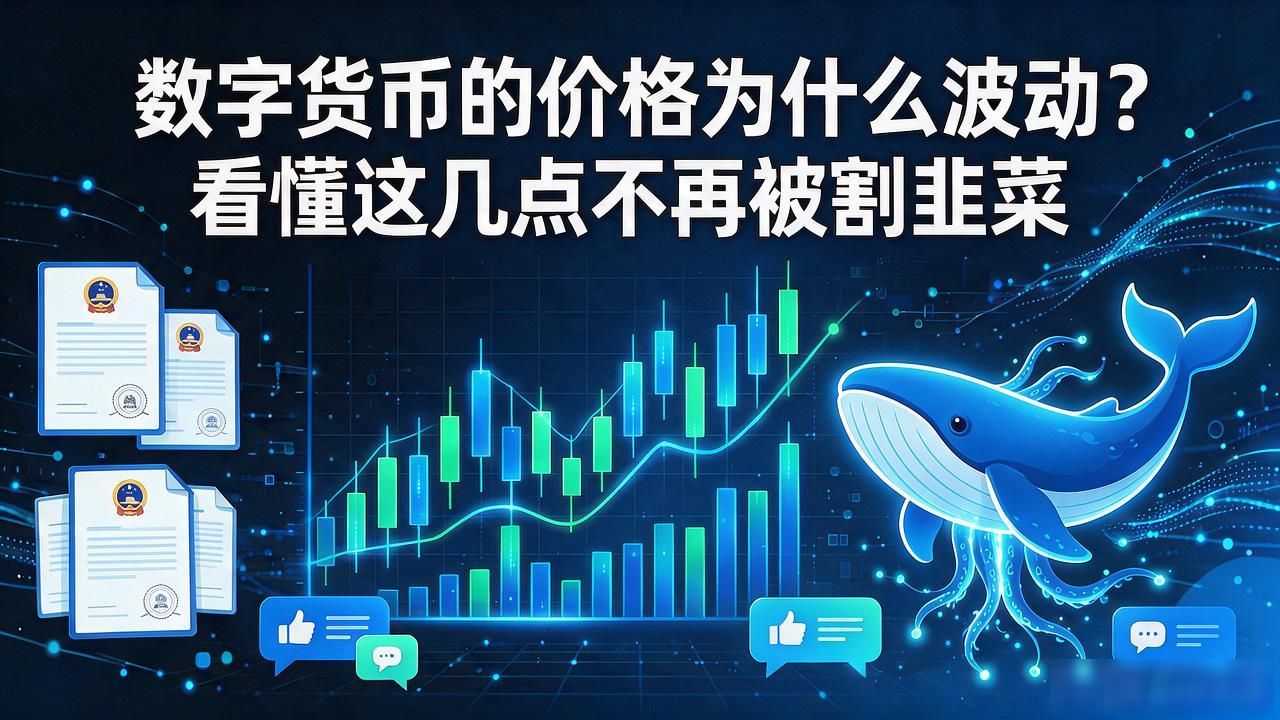 数字货币的价格为什么波动？
看懂这几点不再被割韭菜